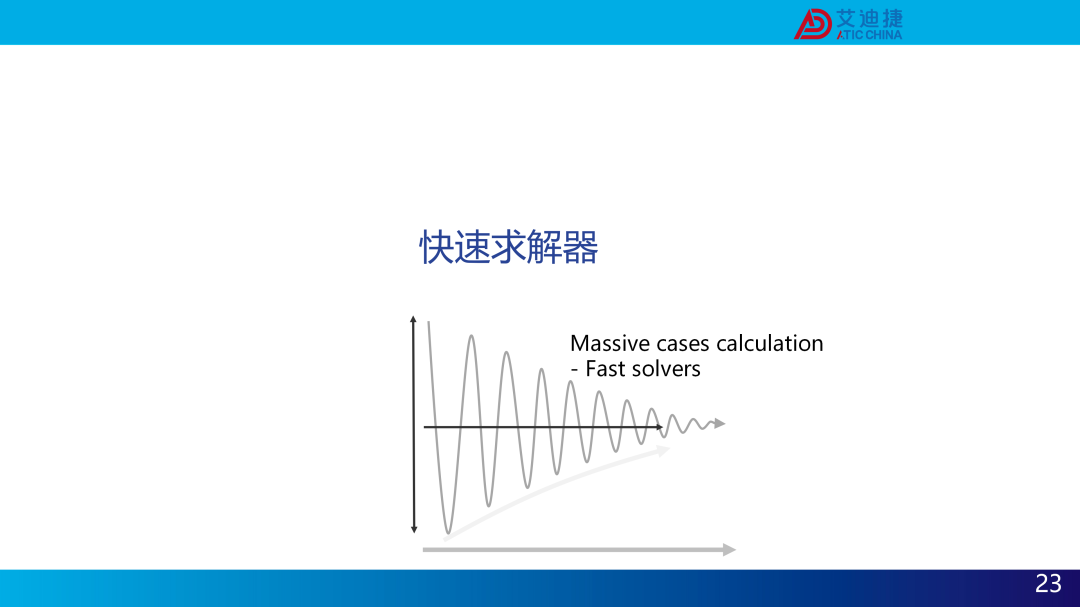 艾迪捷
ATIC CHINA

快速求解器

Massive cases calculation
- Fast solvers

23